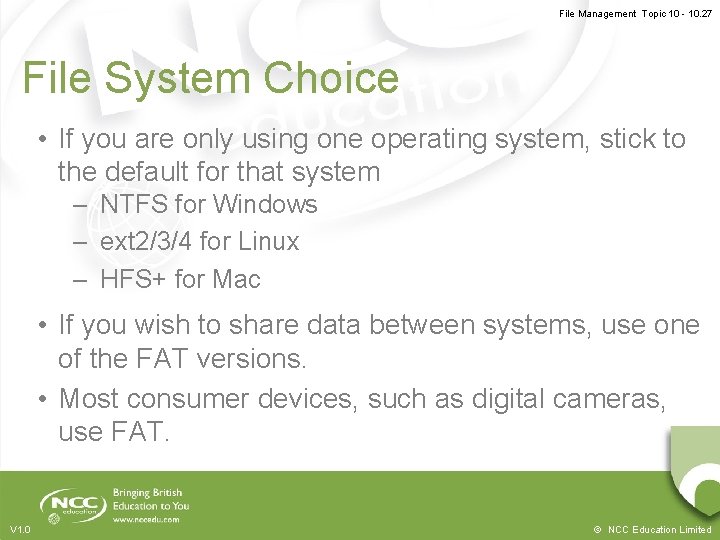 File Management Topic 10 - 10.27

File System Choice

• If you are only using one operating system, stick to the default for that system
– NTFS for Windows
– ext2/3/4 for Linux
– HFS+ for Mac

• If you wish to share data between systems, use one of the FAT versions.

• Most consumer devices, such as digital cameras, use FAT.

NCC education

Bringing British Education to You
www.nccedu.com

V1.0

© NCC Education Limited